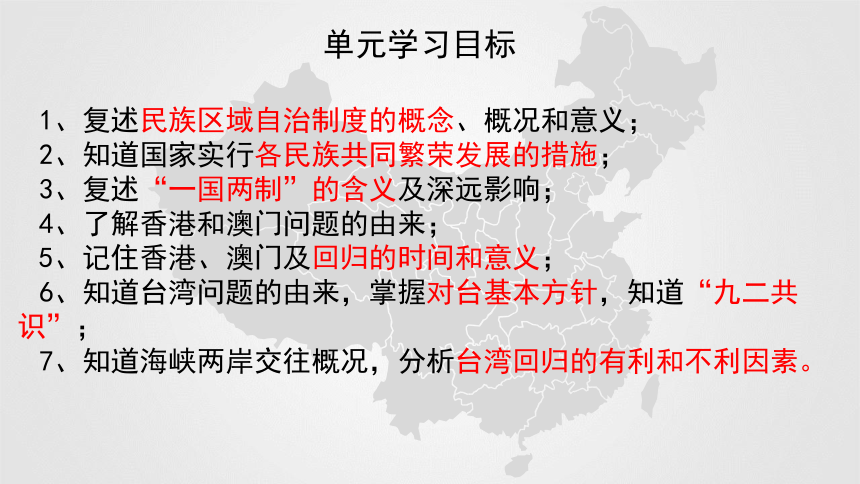 单元学习目标

1、复述民族区域自治制度的概念、概况和意义；
2、知道国家实行各民族共同繁荣发展的措施；
3、复述“一国两制”的含义及深远影响；
4、了解香港和澳门问题的由来；
5、记住香港、澳门及回归的时间和意义；
6、知道台湾问题的由来，掌握对台基本方针，知道“九二共识”；
7、知道海峡两岸交往概况，分析台湾回归的有利和不利因素。